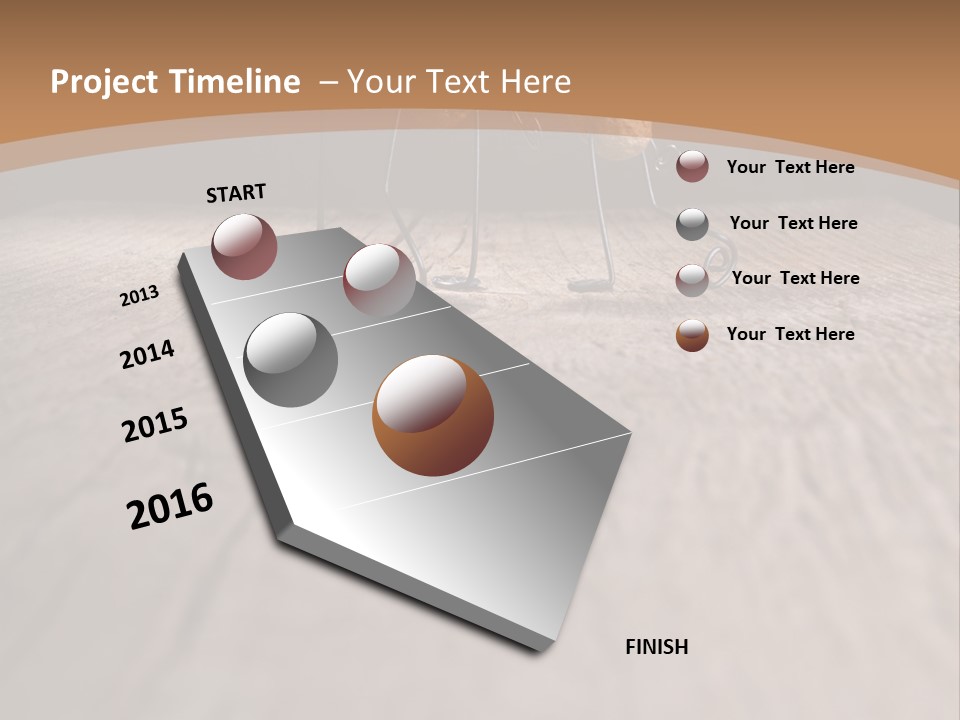 Project Timeline – Your Text Here

START

2013

2014

2015

2016

FINISH

Your Text Here

Your Text Here

Your Text Here

Your Text Here